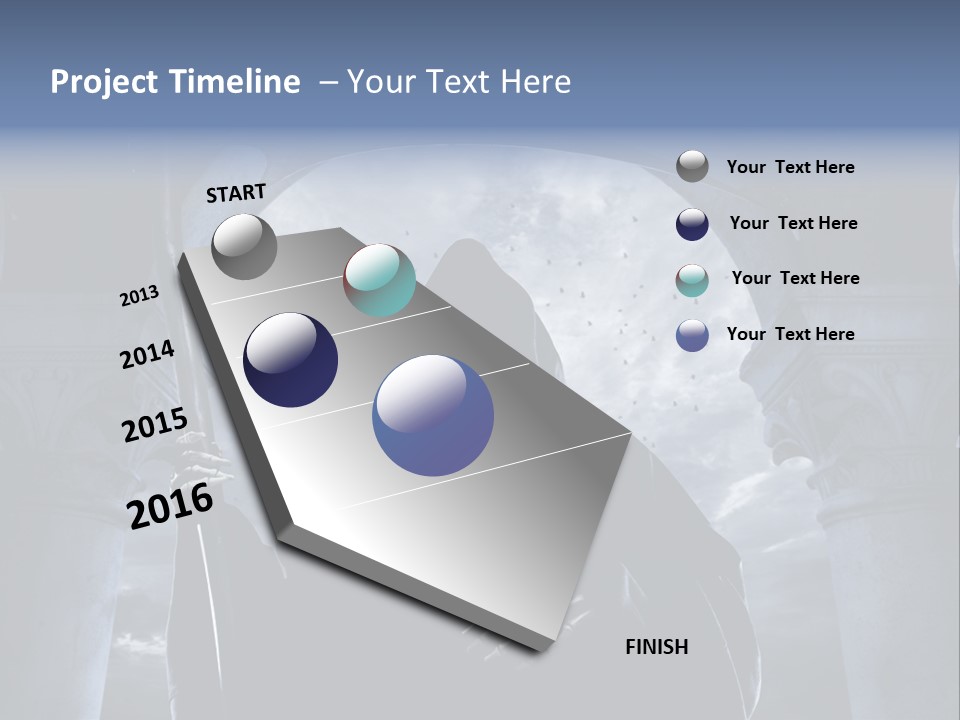 Project Timeline – Your Text Here

START

2013

2014

2015

2016

FINISH

Your Text Here

Your Text Here

Your Text Here

Your Text Here